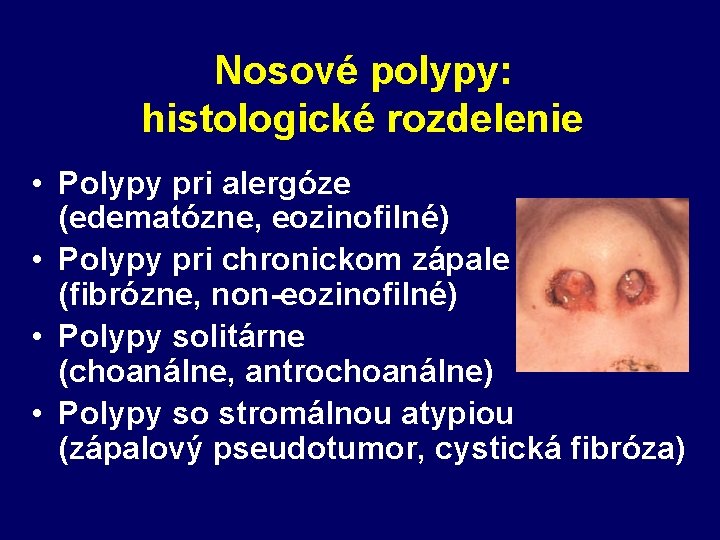 Nosové polypy:
histologické rozdelenie

• Polypy pri alergóze (edematózne, eozinofilné)
• Polypy pri chronickom zápale (fibrózne, non-eozinofilné)
• Polypy solitárne (choanálne, antrochoanálne)
• Polypy so stromálnou atypiou (zápalový pseudotumor, cystická fibróza)